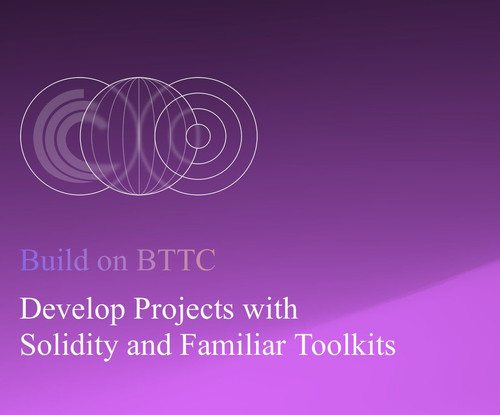 Build on BTTC

Develop Projects with Solidity and Familiar Toolkits